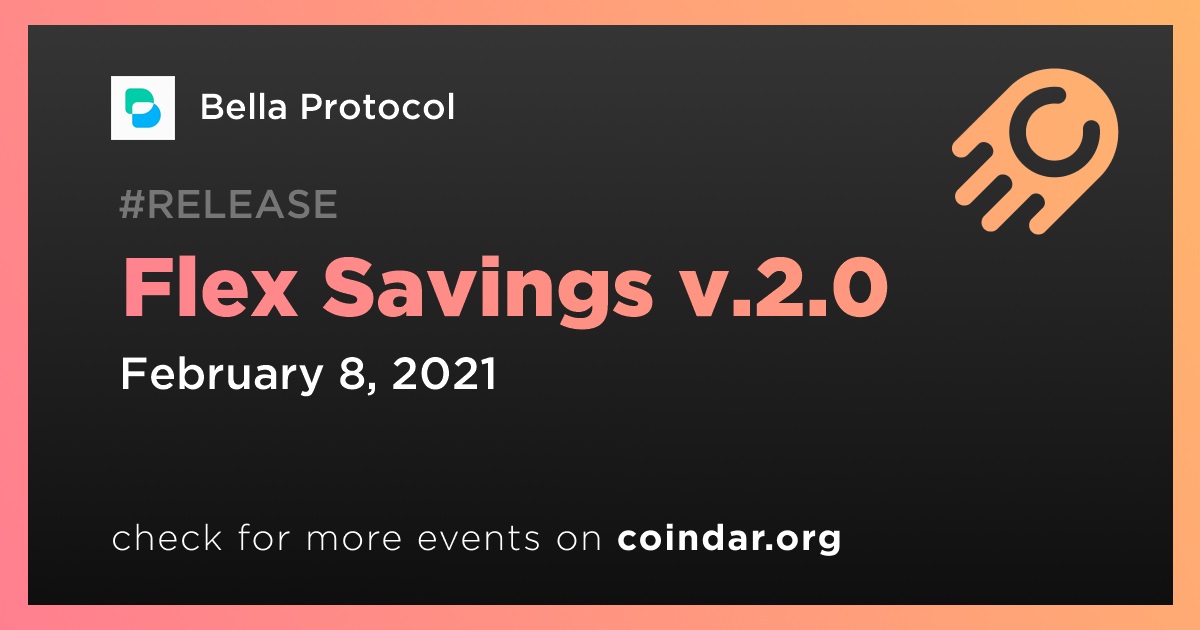 Bella Protocol

#RELEASE

Flex Savings v.2.0

February 8, 2021

check for more events on coindar.org